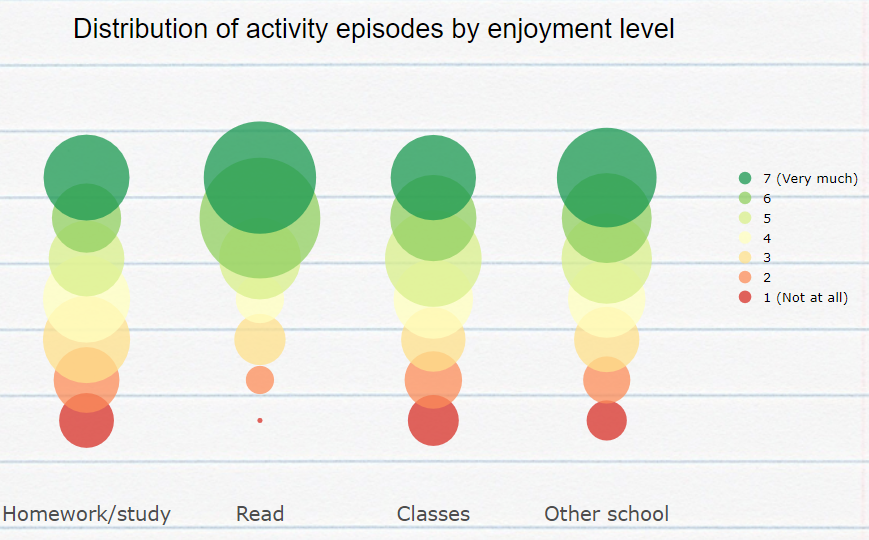 Distribution of activity episodes by enjoyment level

7 (Very much)
6
5
4
3
2
1 (Not at all)

Homework/study
Read
Classes
Other school